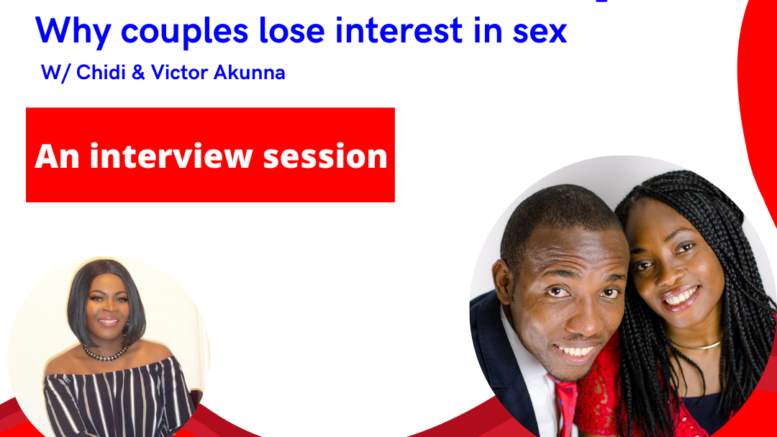 Why couples lose interest in sex

W/ Chidi & Victor Akunna

An interview session